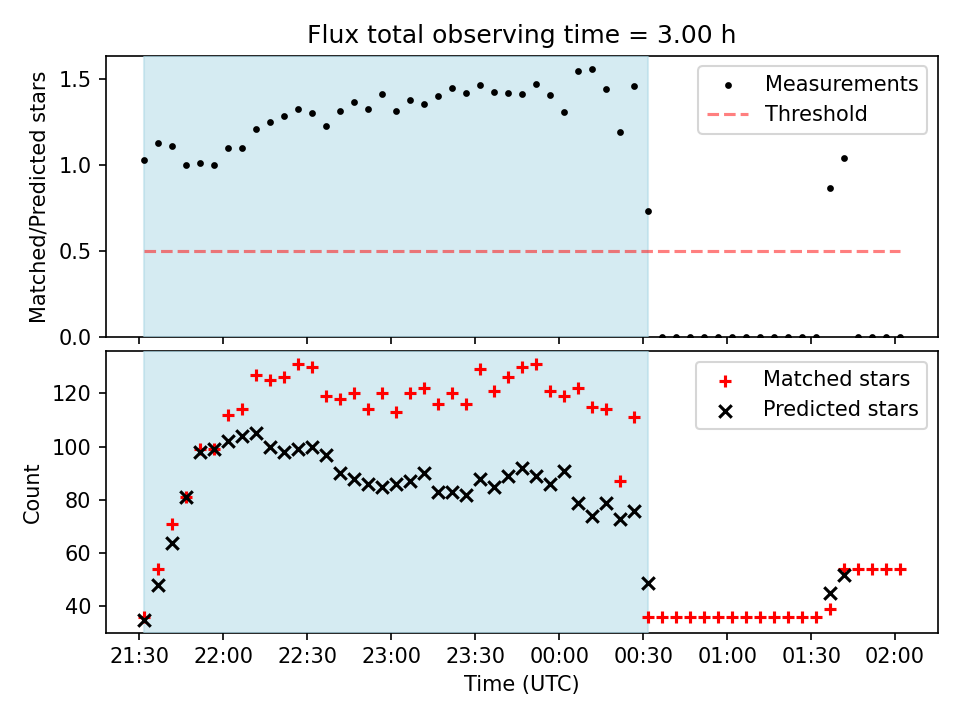 Flux total observing time = 3.00 h

Matched/Predicted stars

1.5
1.0
0.5
0.0

Measurements
Threshold

Count

120
100
80
60
40

Matched stars
Predicted stars

21:30
22:00
22:30
23:00
23:30
00:00
00:30
01:00
01:30
02:00

Time (UTC)